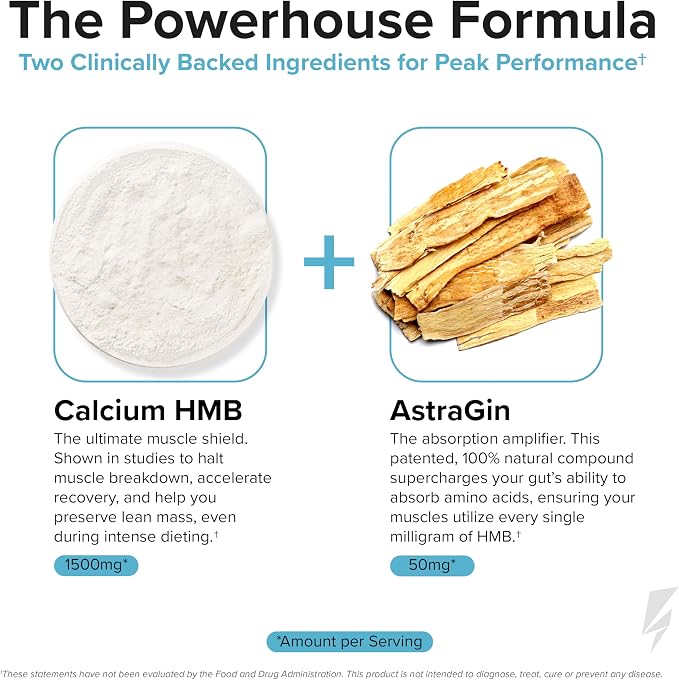 The Powerhouse Formula

Two Clinically Backed Ingredients for Peak Performance†

+

Calcium HMB

The ultimate muscle shield. Shown in studies to halt muscle breakdown, accelerate recovery, and help you preserve lean mass, even during intense dieting.†

1500mg*

AstraGin

The absorption amplifier. This patented, 100% natural compound supercharges your gut's ability to absorb amino acids, ensuring your muscles utilize every single milligram of HMB.†

50mg*

*Amount per Serving

†These statements have not been evaluated by the Food and Drug Administration. This product is not intended to diagnose, treat, cure or prevent any disease.